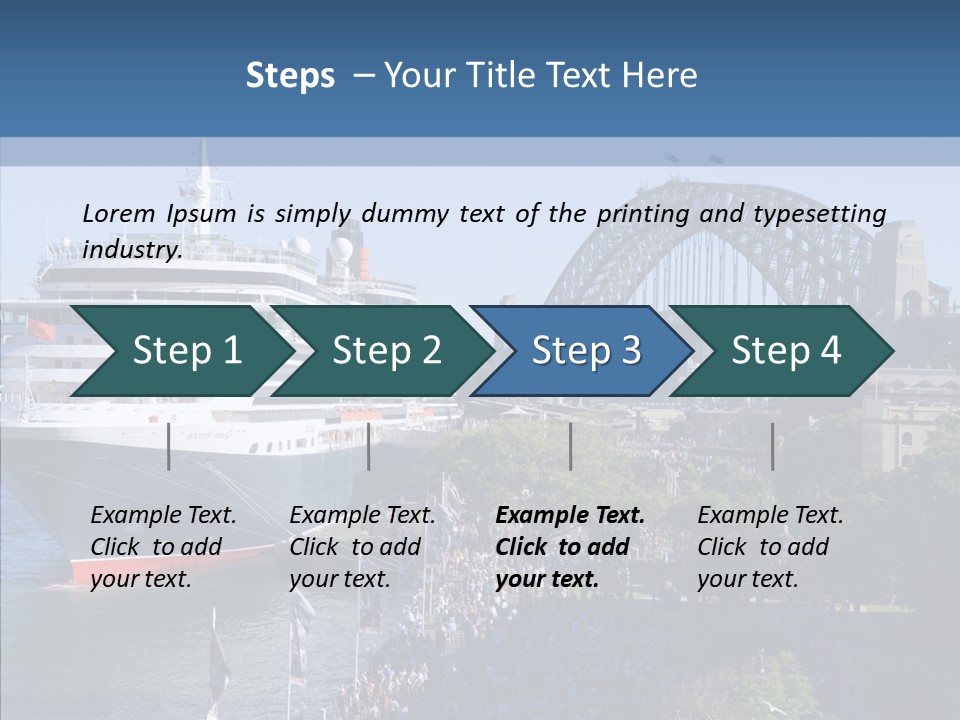 Steps – Your Title Text Here

Lorem Ipsum is simply dummy text of the printing and typesetting industry.

Step 1

Step 2

Step 3

Step 4

Example Text. Click to add your text.

Example Text. Click to add your text.

Example Text. Click to add your text.

Example Text. Click to add your text.